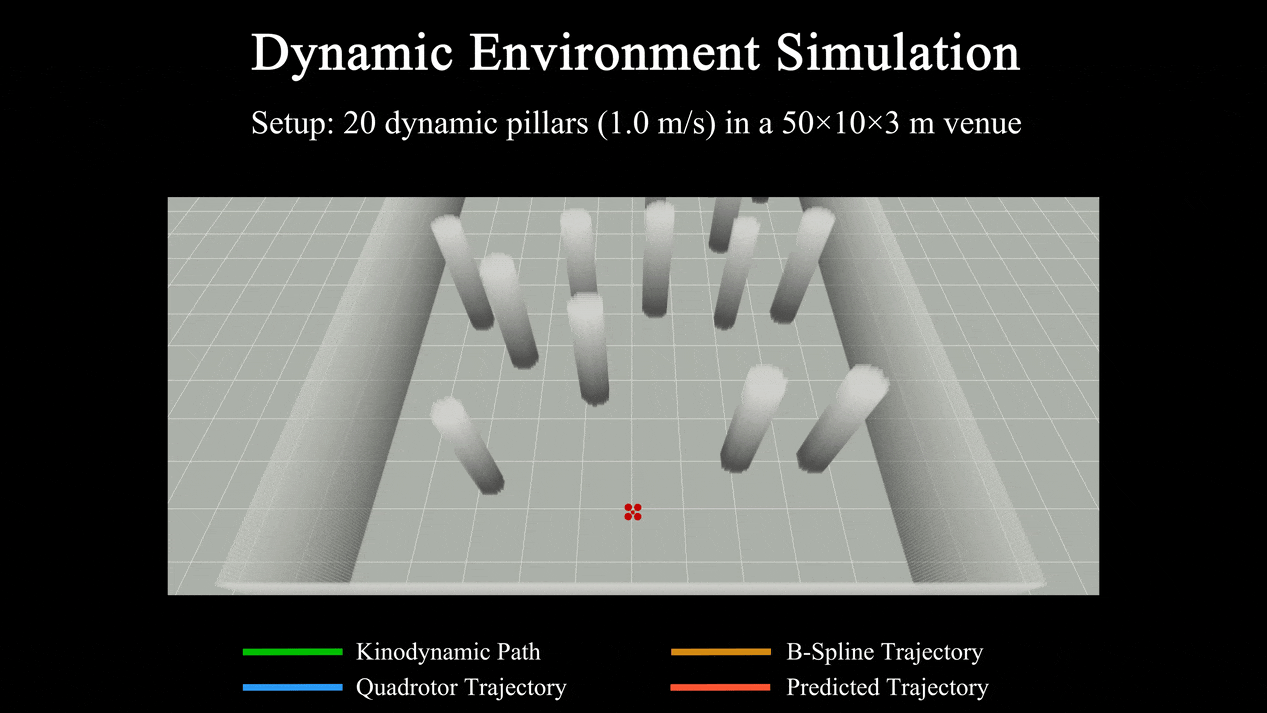 Dynamic Environment Simulation

Setup: 20 dynamic pillars (1.0 m/s) in a 50×10×3 m venue

Kinodynamic Path
Quadrotor Trajectory
B-Spline Trajectory
Predicted Trajectory